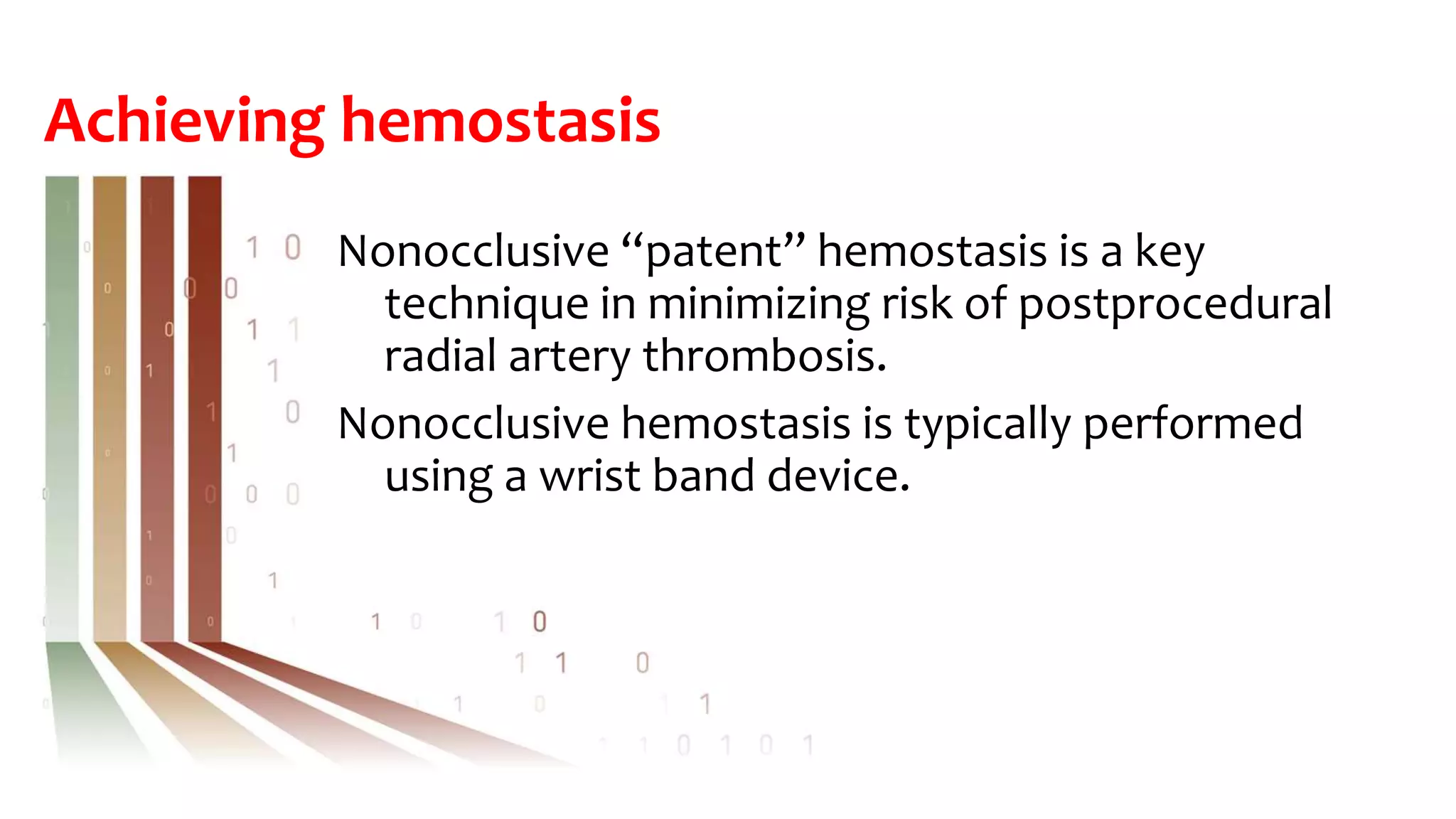 Achieving hemostasis

Nonocclusive “patent” hemostasis is a key technique in minimizing risk of postprocedural radial artery thrombosis.

Nonocclusive hemostasis is typically performed using a wrist band device.